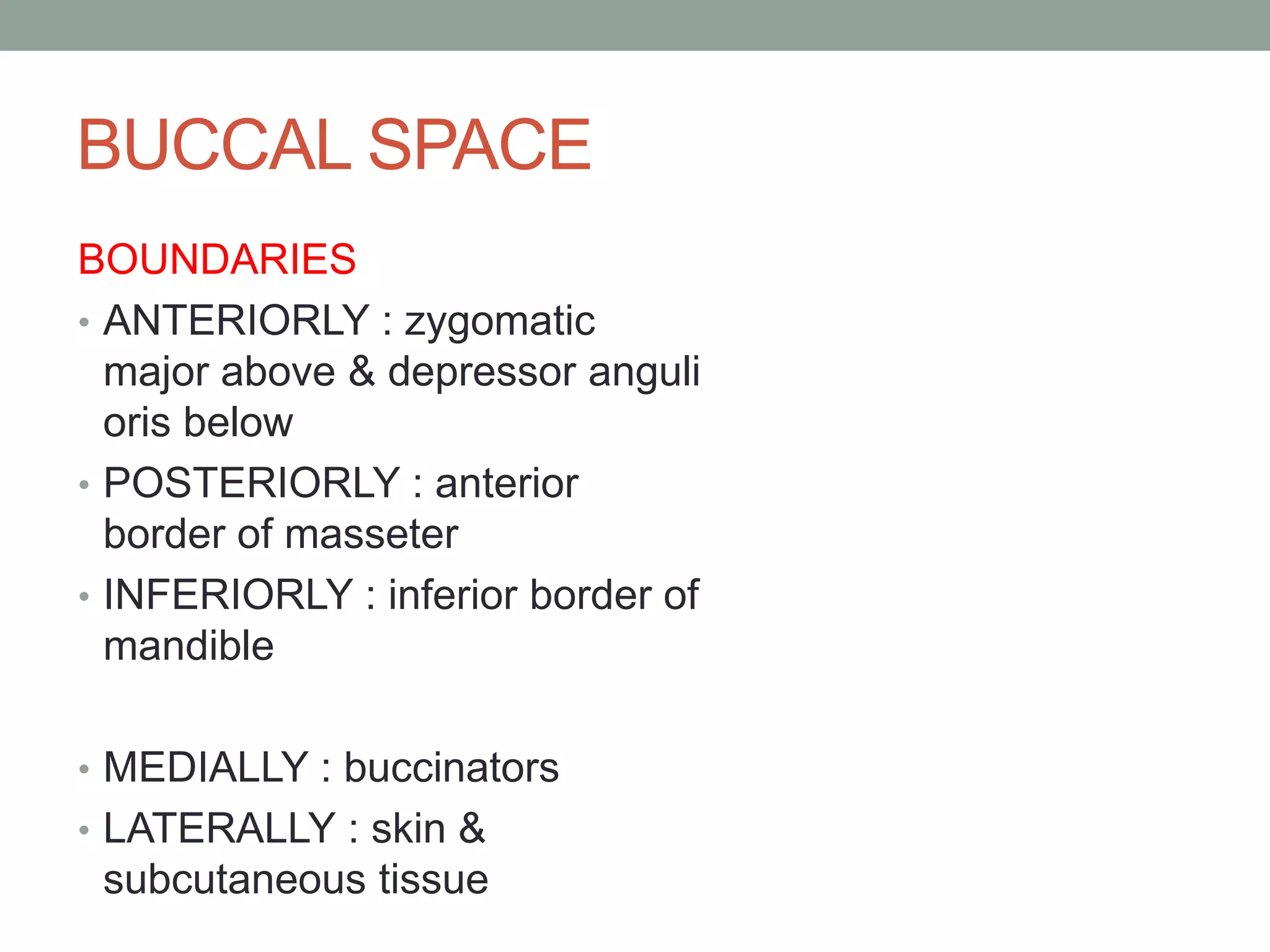 BUCCAL SPACE

BOUNDARIES

• ANTERIORLY : zygomatic major above & depressor anguli oris below
• POSTERIORLY : anterior border of masseter
• INFERIORLY : inferior border of mandible

• MEDIALLY : buccinators
• LATERALLY : skin & subcutaneous tissue